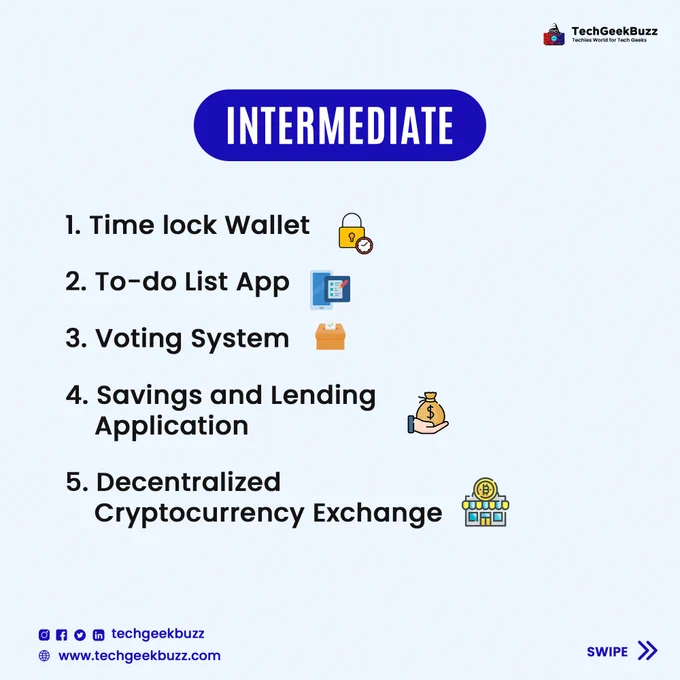 TechGeekBuzz
Techies World for Tech Geeks

INTERMEDIATE

1. Time lock Wallet

2. To-do List App

3. Voting System

4. Savings and Lending Application

5. Decentralized Cryptocurrency Exchange

techgeekbuzz
www.techgeekbuzz.com

SWIPE